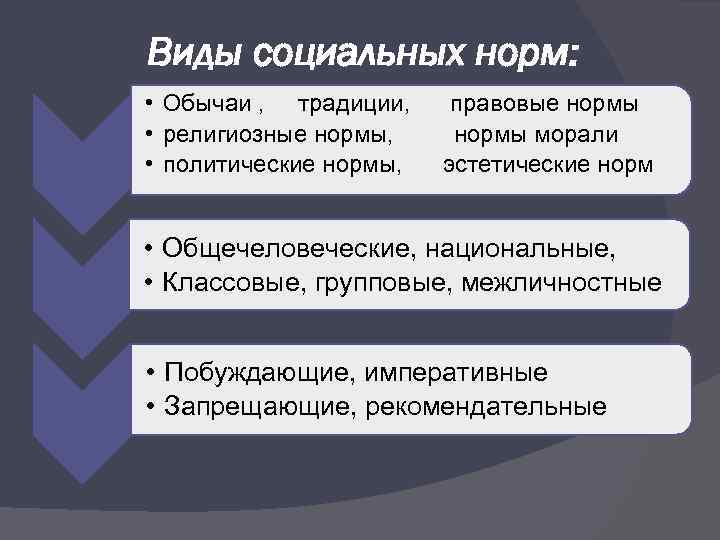 Виды социальных норм:

• Обычаи , традиции, правовые нормы
• религиозные нормы, нормы морали
• политические нормы, эстетические норм

• Общечеловеческие, национальные,
• Классовые, групповые, межличностные

• Побуждающие, императивные
• Запрещающие, рекомендательные